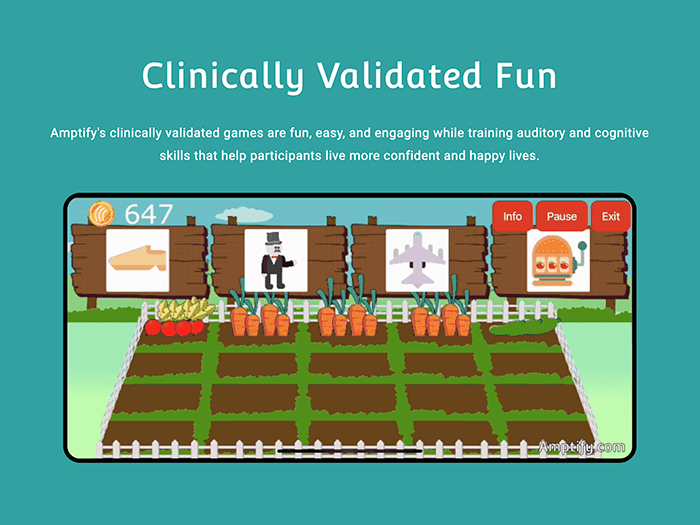 Clinically Validated Fun

Amptify's clinically validated games are fun, easy, and engaging while training auditory and cognitive skills that help participants live more confident and happy lives.

647

Info

Pause

Exit

Amptify.com